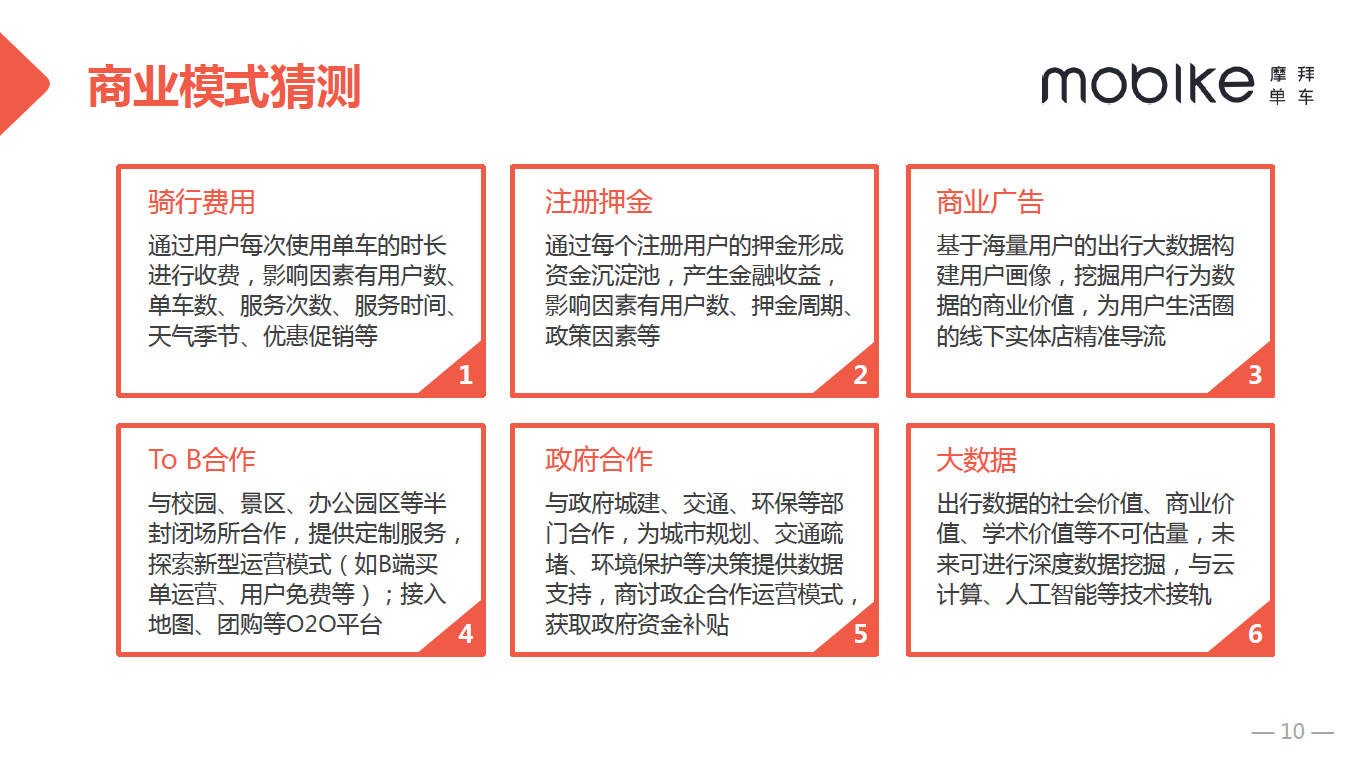 商业模式猜测

mobike 摩拜单车

骑行费用
通过用户每次使用单车的时长进行收费，影响因素有用户数、单车数、服务次数、服务时间、天气季节、优惠促销等
1

注册押金
通过每个注册用户的押金形成资金沉淀池，产生金融收益，影响因素有用户数、押金周期、政策因素等
2

商业广告
基于海量用户的出行大数据构建用户画像，挖掘用户行为数据的商业价值，为用户生活圈的线下实体店精准导流
3

To B合作
与校园、景区、办公园区等半封闭场所合作，提供定制服务，探索新型运营模式（如B端买单运营、用户免费等）；接入地图、团购等O2O平台
4

政府合作
与政府城建、交通、环保等部门合作，为城市规划、交通疏堵、环境保护等决策提供数据支持，商讨政企合作运营模式，获取政府资金补贴
5

大数据
出行数据的社会价值、商业价值、学术价值等不可估量，未来可进行深度数据挖掘，与云计算、人工智能等技术接轨
6

— 10 —